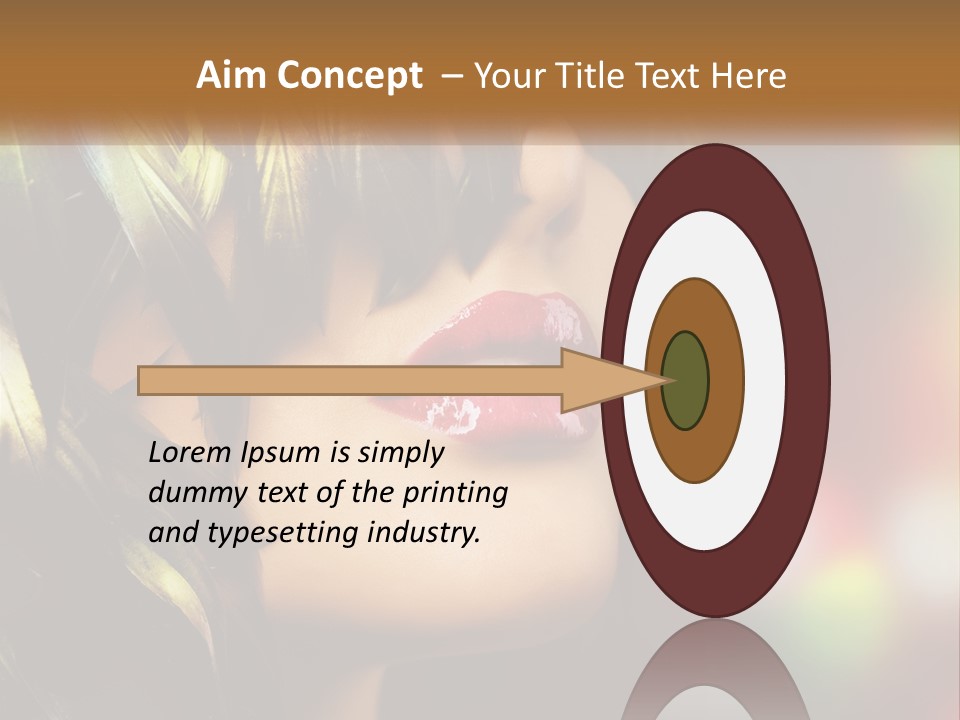 Aim Concept – Your Title Text Here

Lorem Ipsum is simply dummy text of the printing and typesetting industry.